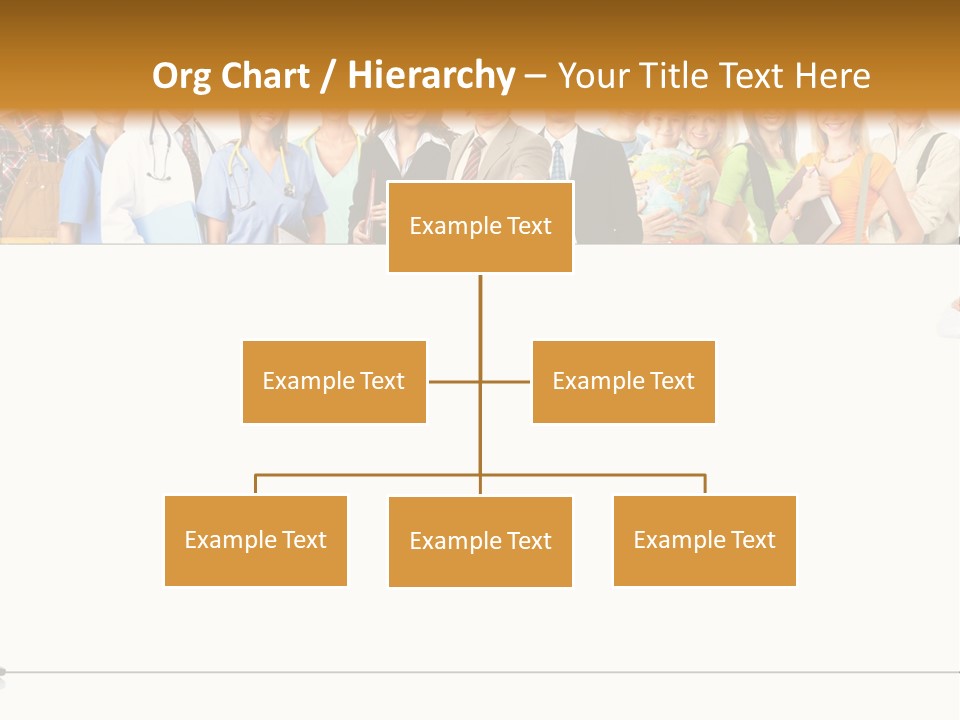 Org Chart / Hierarchy – Your Title Text Here

Example Text

Example Text

Example Text

Example Text

Example Text

Example Text